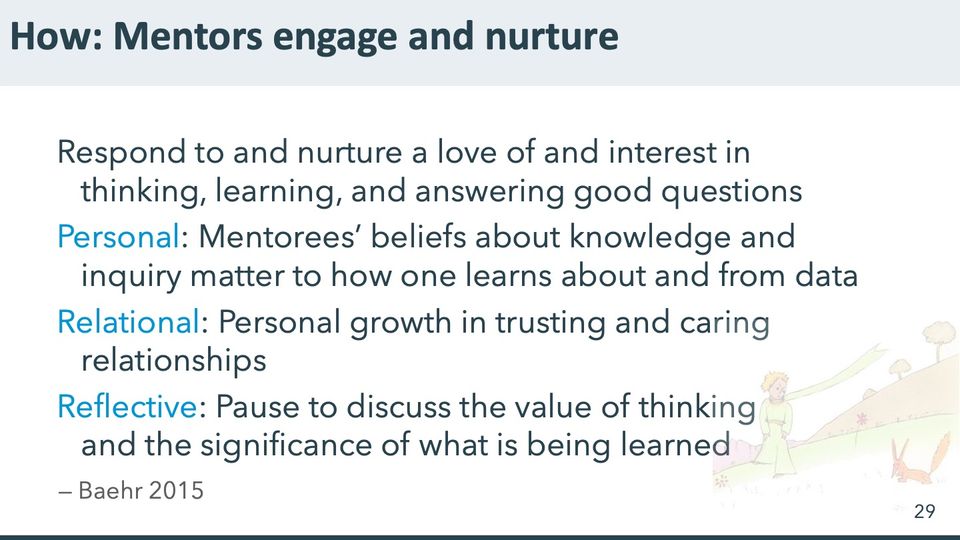 How: Mentors engage and nurture

Respond to and nurture a love of and interest in thinking, learning, and answering good questions

Personal: Mentorees' beliefs about knowledge and inquiry matter to how one learns about and from data

Relational: Personal growth in trusting and caring relationships

Reflective: Pause to discuss the value of thinking and the significance of what is being learned

– Baehr 2015

29